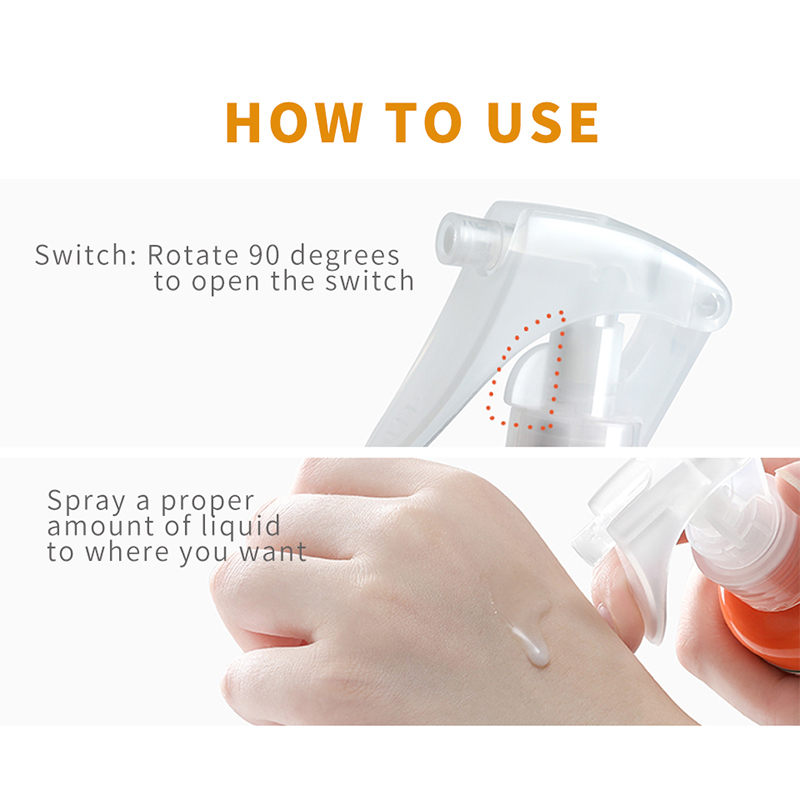 HOW TO USE

Switch: Rotate 90 degrees to open the switch

Spray a proper amount of liquid to where you want